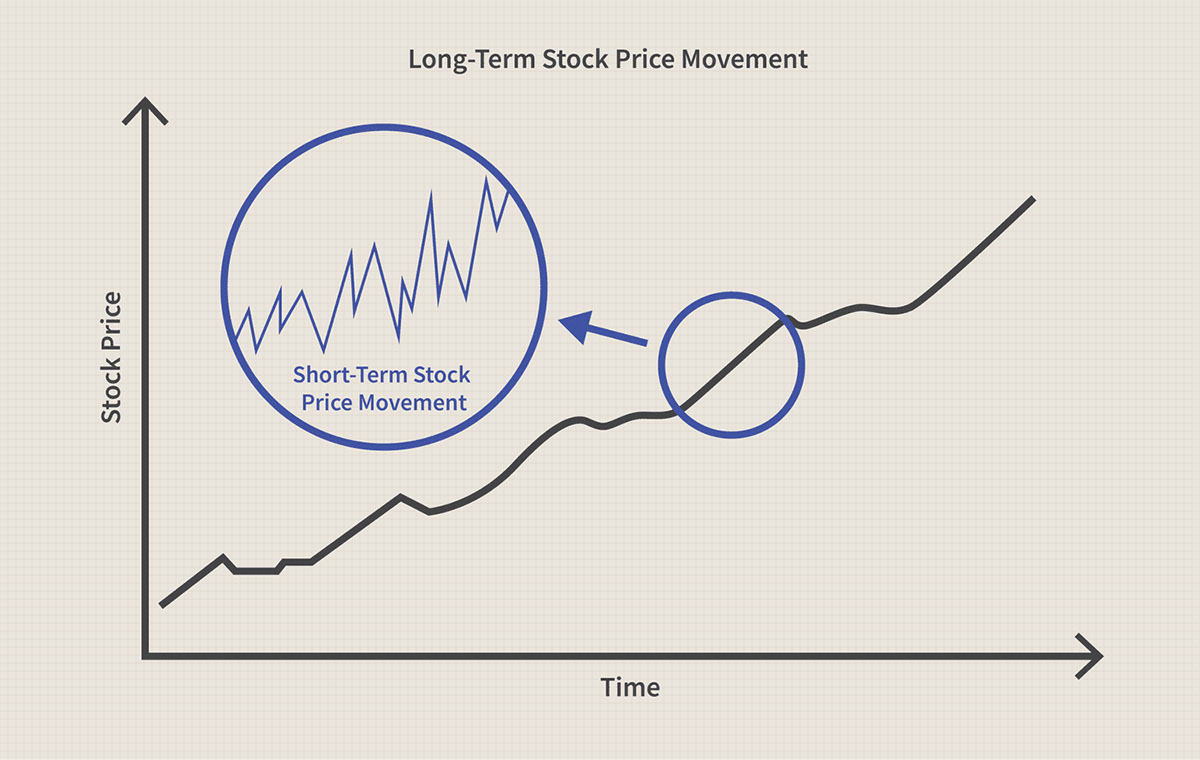 Long-Term Stock Price Movement

Stock Price

Short-Term Stock Price Movement

Time